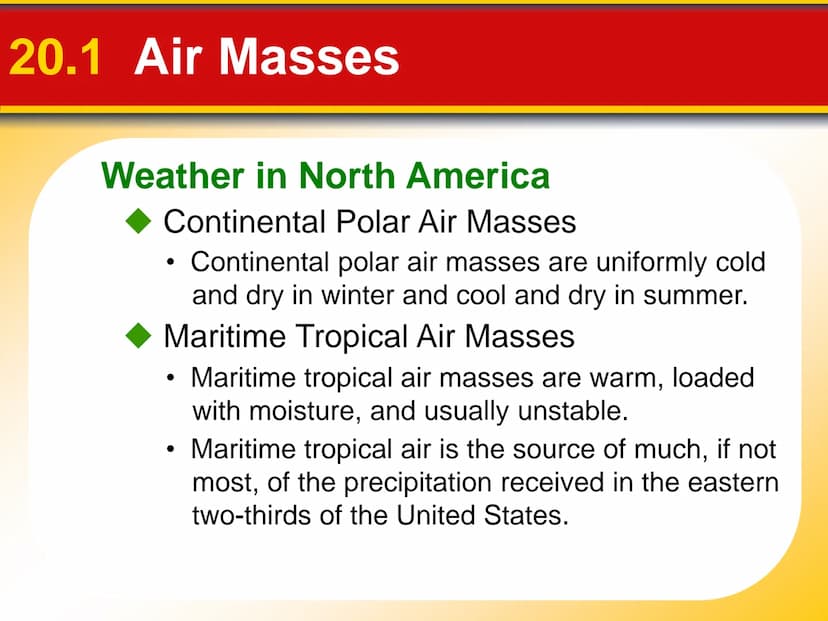 20.1 Air Masses

Weather in North America

◆ Continental Polar Air Masses

• Continental polar air masses are uniformly cold and dry in winter and cool and dry in summer.

◆ Maritime Tropical Air Masses

• Maritime tropical air masses are warm, loaded with moisture, and usually unstable.

• Maritime tropical air is the source of much, if not most, of the precipitation received in the eastern two-thirds of the United States.